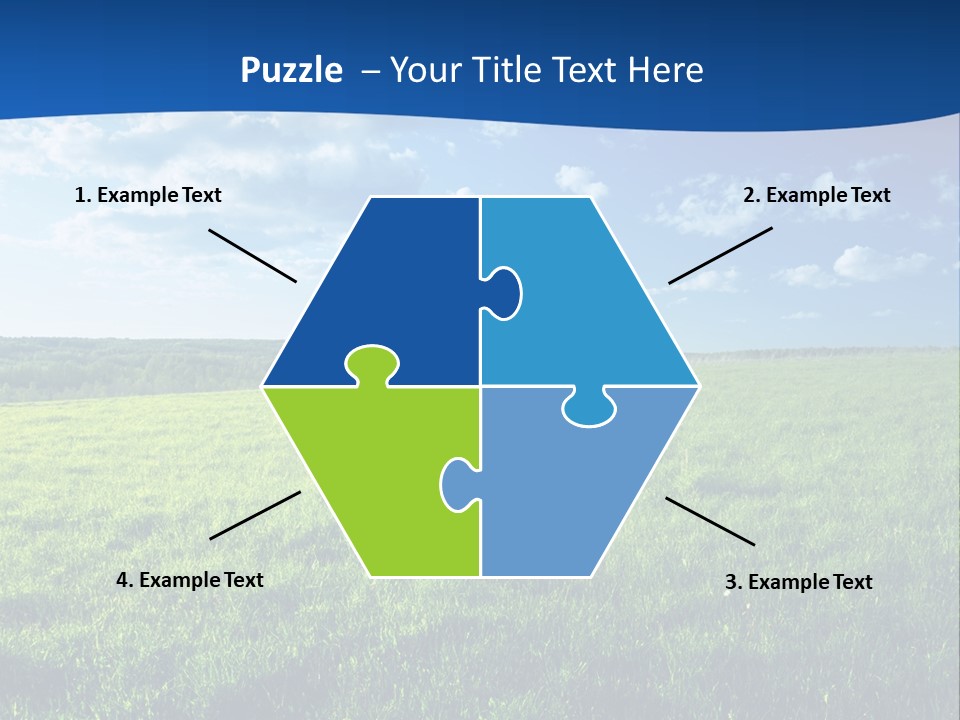 Puzzle – Your Title Text Here

1. Example Text

2. Example Text

4. Example Text

3. Example Text